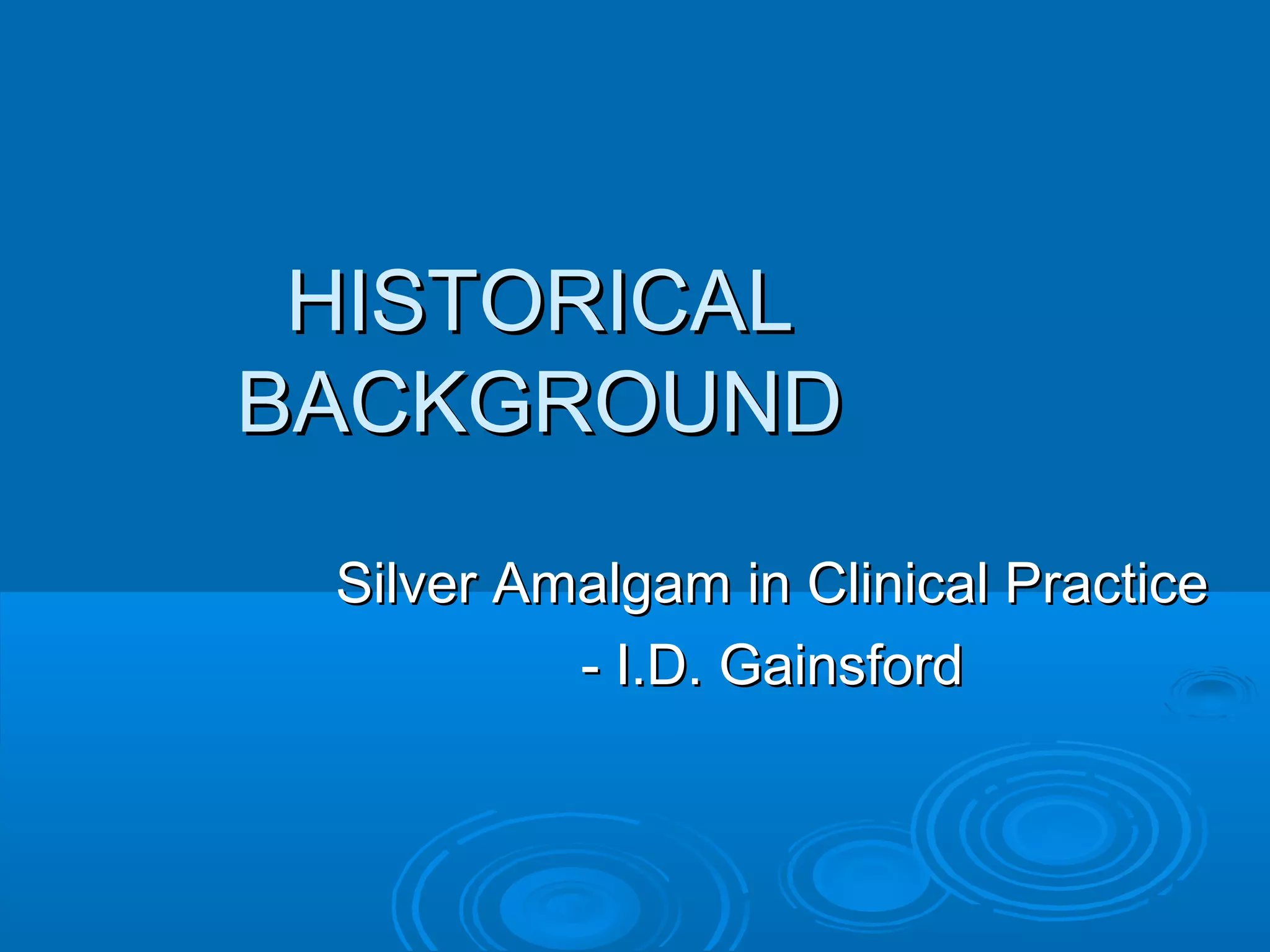 HISTORICAL BACKGROUND

Silver Amalgam in Clinical Practice
- I.D. Gainsford